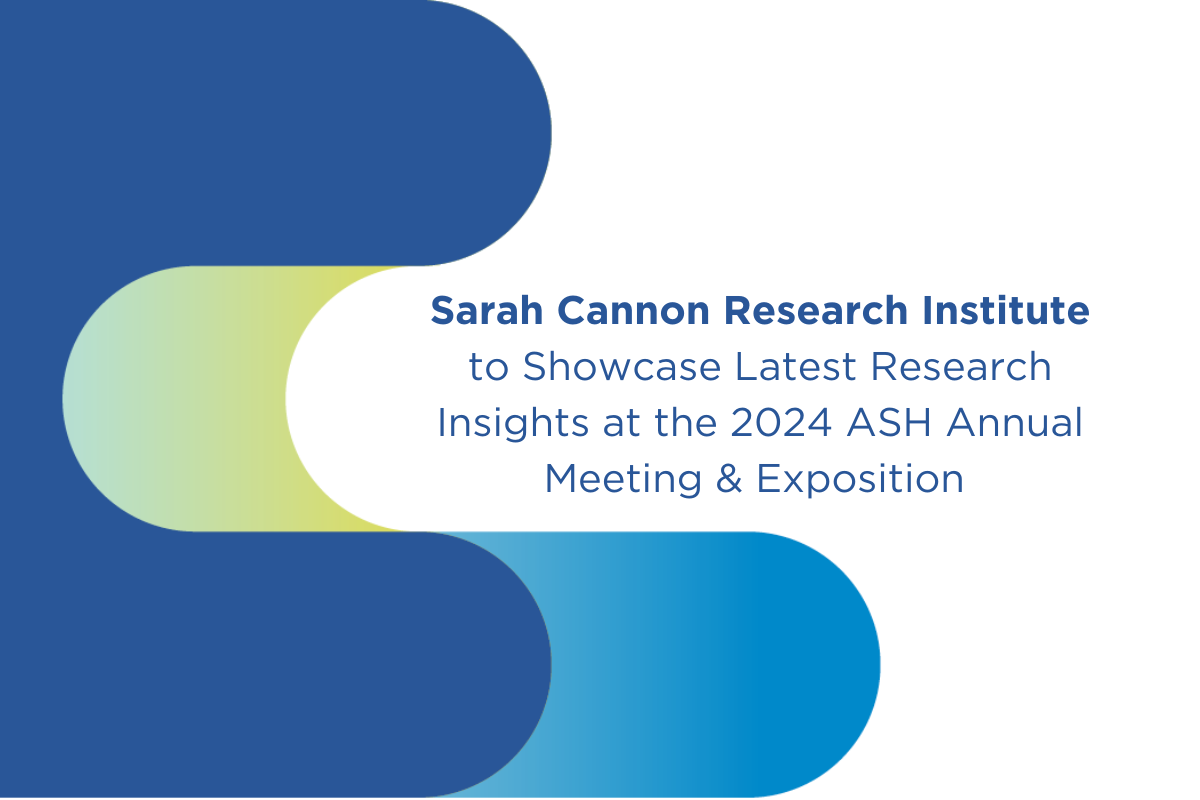 Sarah Cannon Research Institute to Showcase Latest Research Insights at the 2024 ASH Annual Meeting & Exposition